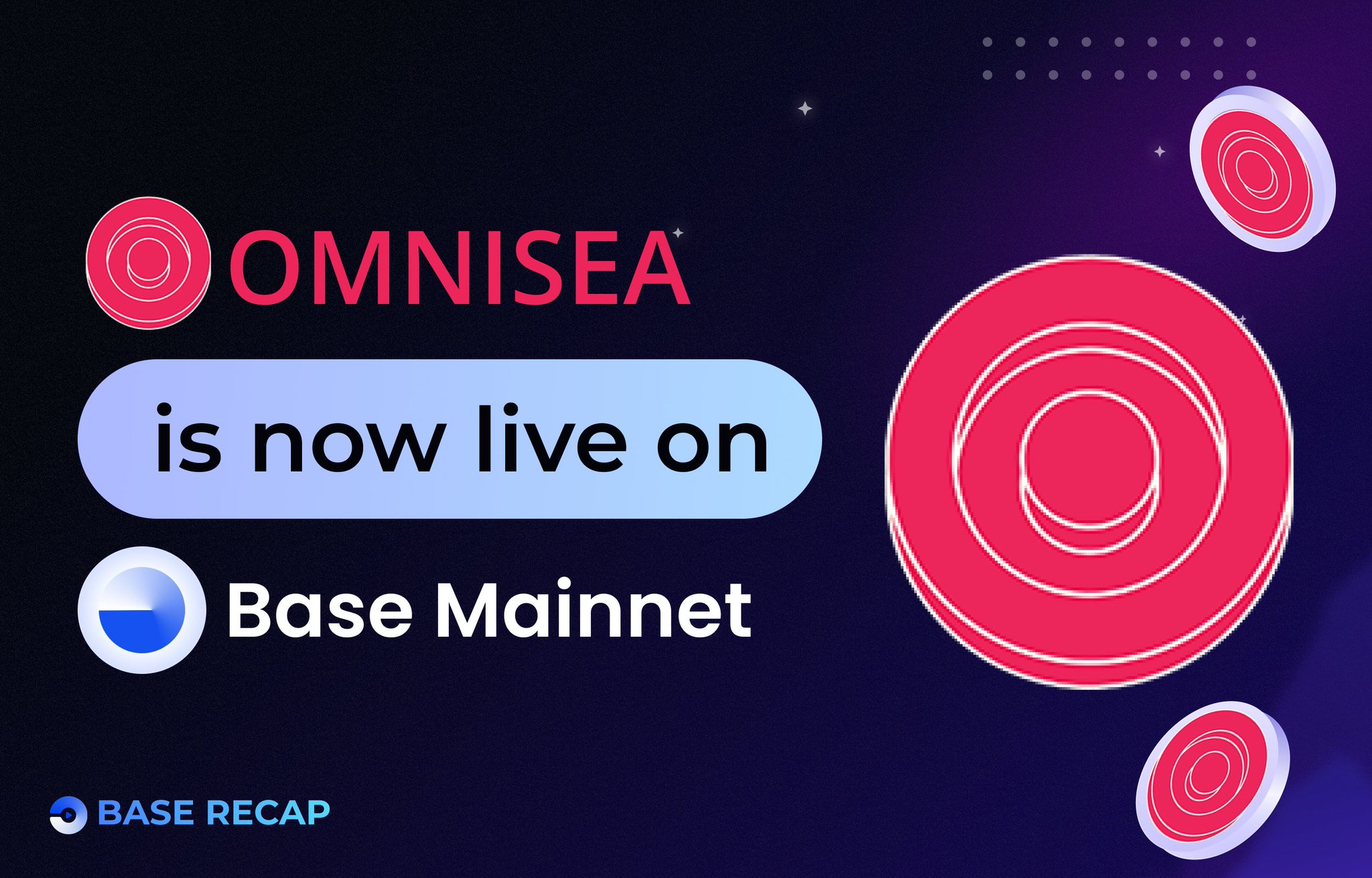 OMNISEA

is now live on

Base Mainnet

BASE RECAP